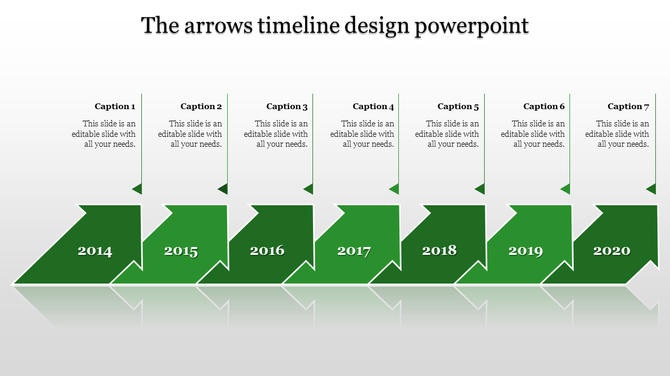 The arrows timeline design powerpoint

Caption 1
This slide is an editable slide with all your needs.

Caption 2
This slide is an editable slide with all your needs.

Caption 3
This slide is an editable slide with all your needs.

Caption 4
This slide is an editable slide with all your needs.

Caption 5
This slide is an editable slide with all your needs.

Caption 6
This slide is an editable slide with all your needs.

Caption 7
This slide is an editable slide with all your needs.

2014

2015

2016

2017

2018

2019

2020